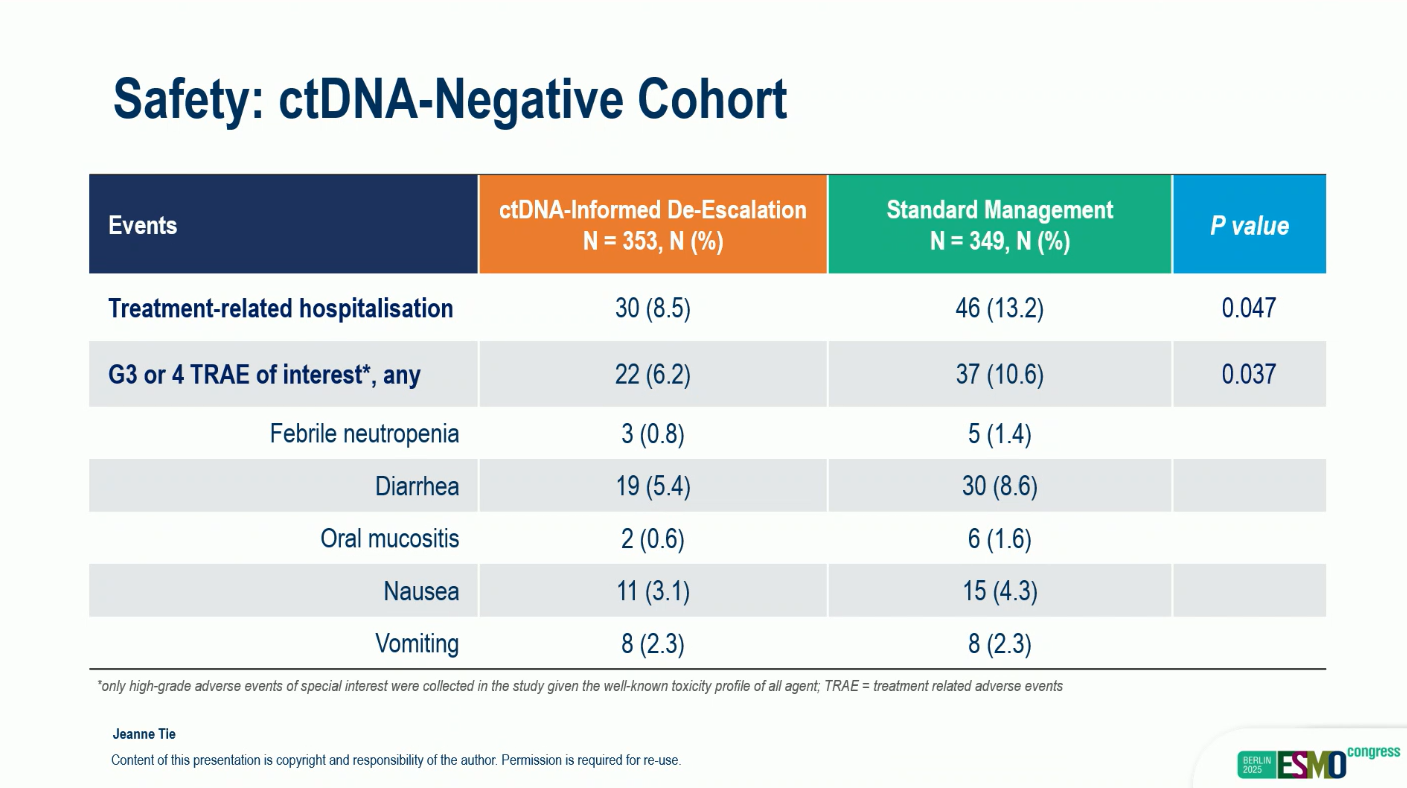 Safety: ctDNA-Negative Cohort

| Events | ctDNA-Informed De-Escalation N = 353, N (%) | Standard Management N = 349, N (%) | P value |
|---|---|---|---|
| Treatment-related hospitalisation | 30 (8.5) | 46 (13.2) | 0.047 |
| G3 or 4 TRAE of interest*, any | 22 (6.2) | 37 (10.6) | 0.037 |
| Febrile neutropenia | 3 (0.8) | 5 (1.4) | |
| Diarrhea | 19 (5.4) | 30 (8.6) | |
| Oral mucositis | 2 (0.6) | 6 (1.6) | |
| Nausea | 11 (3.1) | 15 (4.3) | |
| Vomiting | 8 (2.3) | 8 (2.3) | |

*only high-grade adverse events of special interest were collected in the study given the well-known toxicity profile of all agent; TRAE = treatment related adverse events

Jeanne Tie

Content of this presentation is copyright and responsibility of the author. Permission is required for re-use.

BERLIN 2025 ESMO congress